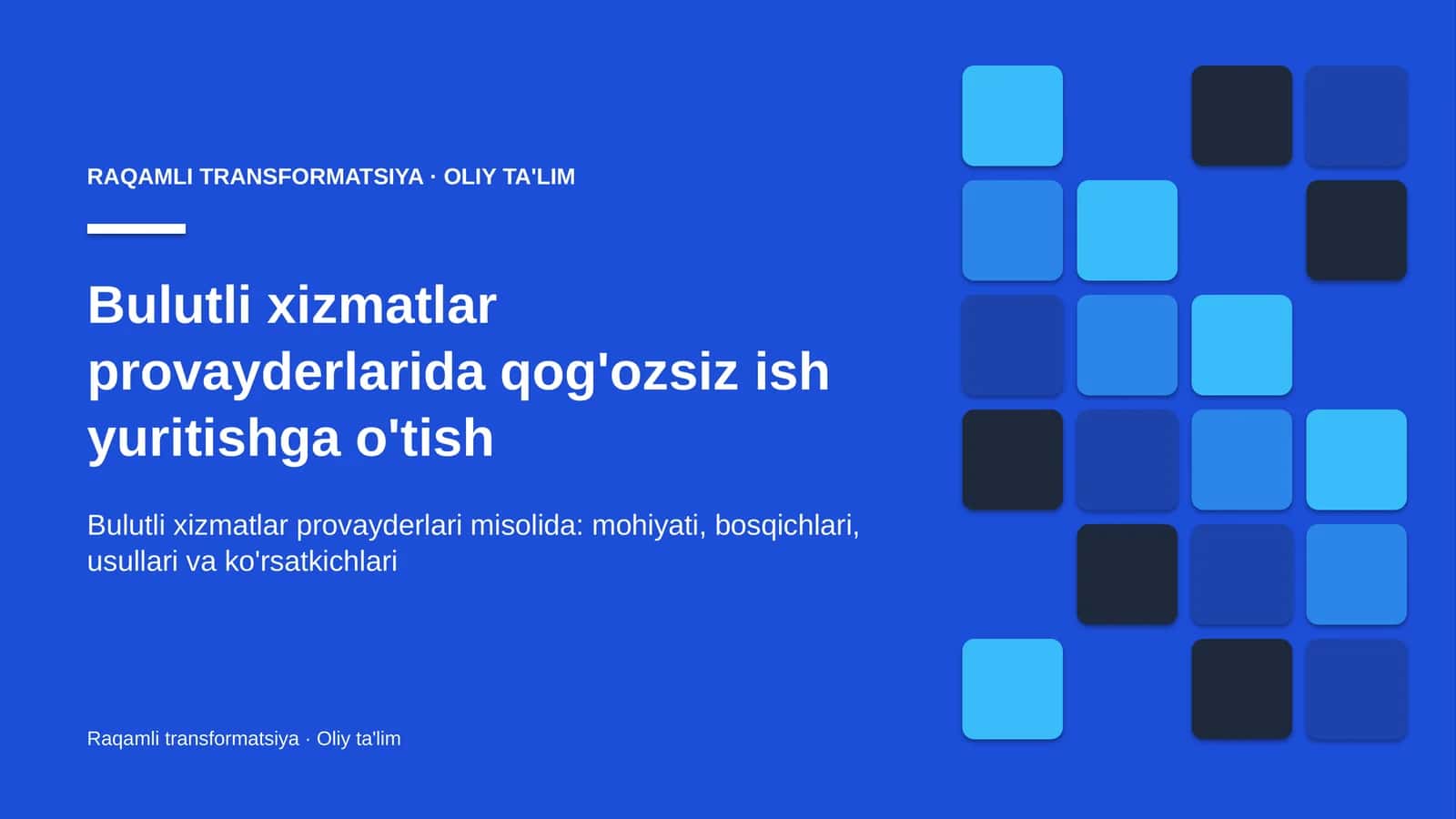 RAQAMLI TRANSFORMATSIYA · OLIY TA'LIM

Bulutli xizmatlar provayderlarida qog'ozsiz ish yuritishga o'tish

Bulutli xizmatlar provayderlari misolida: mohiyati, bosqichlari, usullari va ko'rsatkichlari

Raqamli transformatsiya · Oliy ta'lim